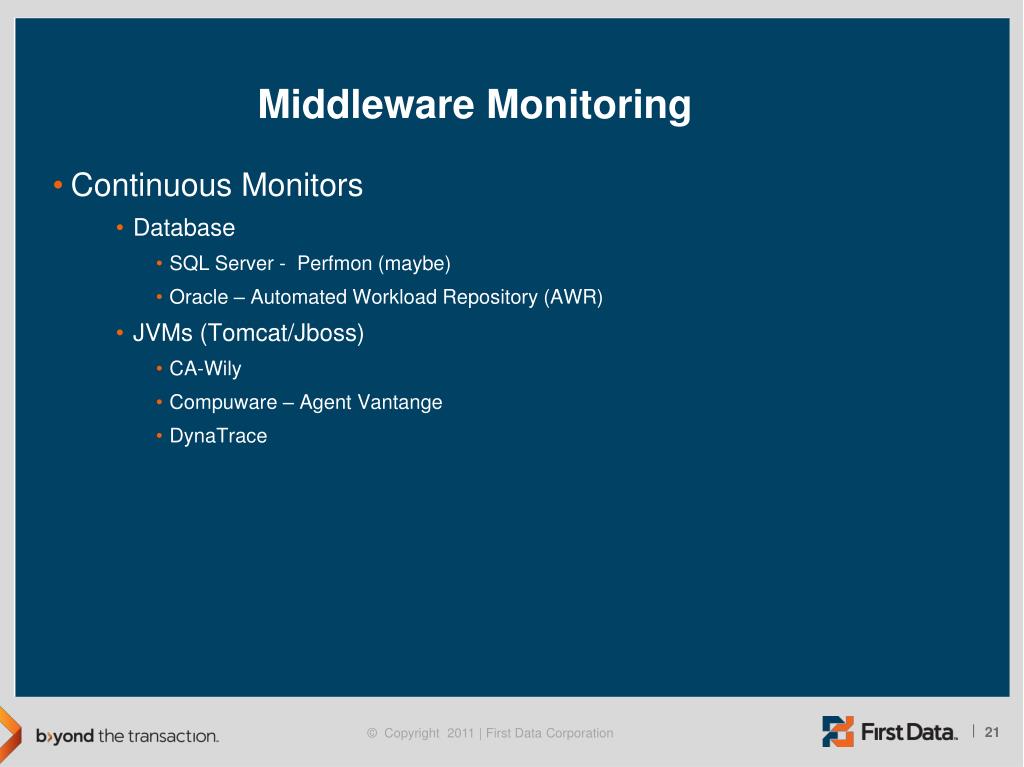 Middleware Monitoring

• Continuous Monitors
  • Database
    • SQL Server - Perfmon (maybe)
    • Oracle – Automated Workload Repository (AWR)
  • JVMs (Tomcat/Jboss)
    • CA-Wily
    • Compuware – Agent Vantange
    • DynaTrace

b›yond the transaction.

© Copyright 2011 | First Data Corporation

First Data. | 21